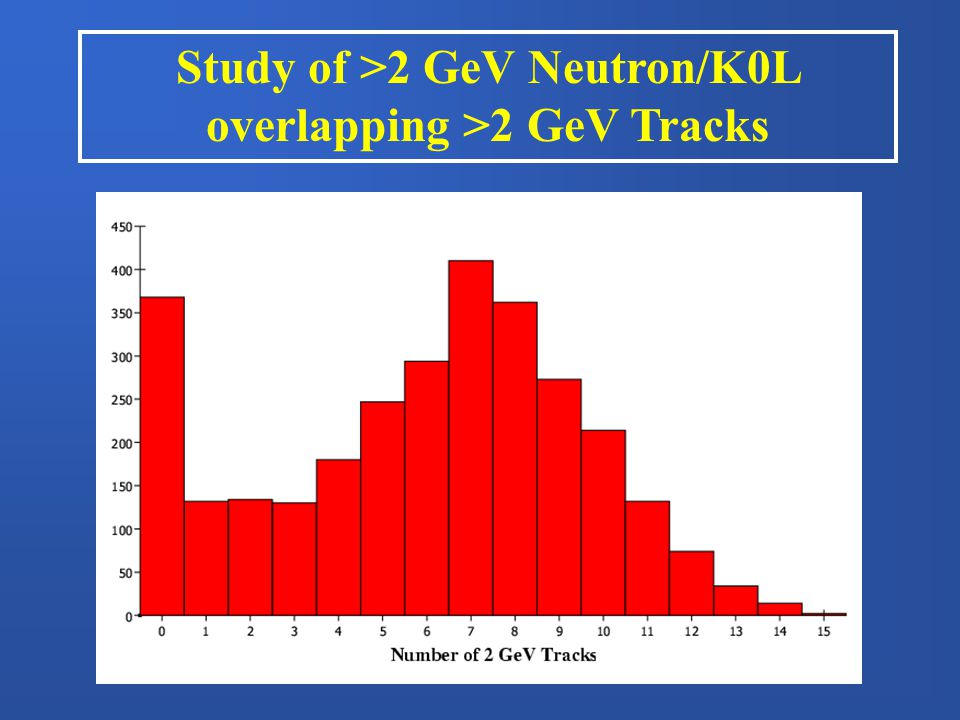 Study of >2 GeV Neutron/K0L overlapping >2 GeV Tracks

450
400
350
300
250
200
150
100
50
0

0 1 2 3 4 5 6 7 8 9 10 11 12 13 14 15

Number of 2 GeV Tracks